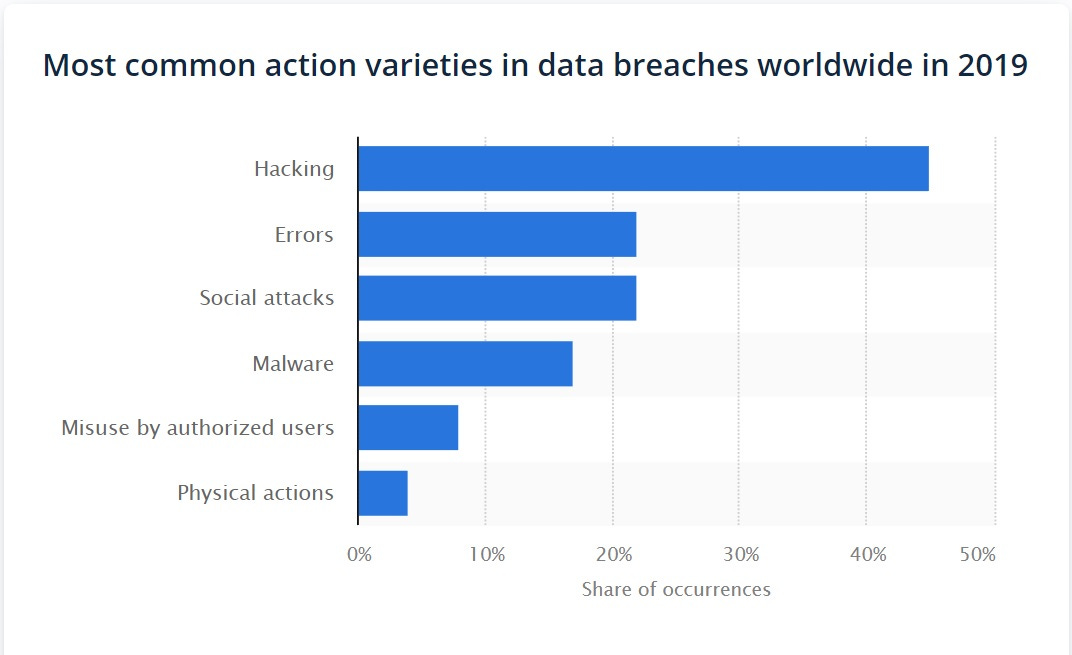 Most common action varieties in data breaches worldwide in 2019

Hacking
Errors
Social attacks
Malware
Misuse by authorized users
Physical actions

0%
10%
20%
30%
40%
50%

Share of occurrences